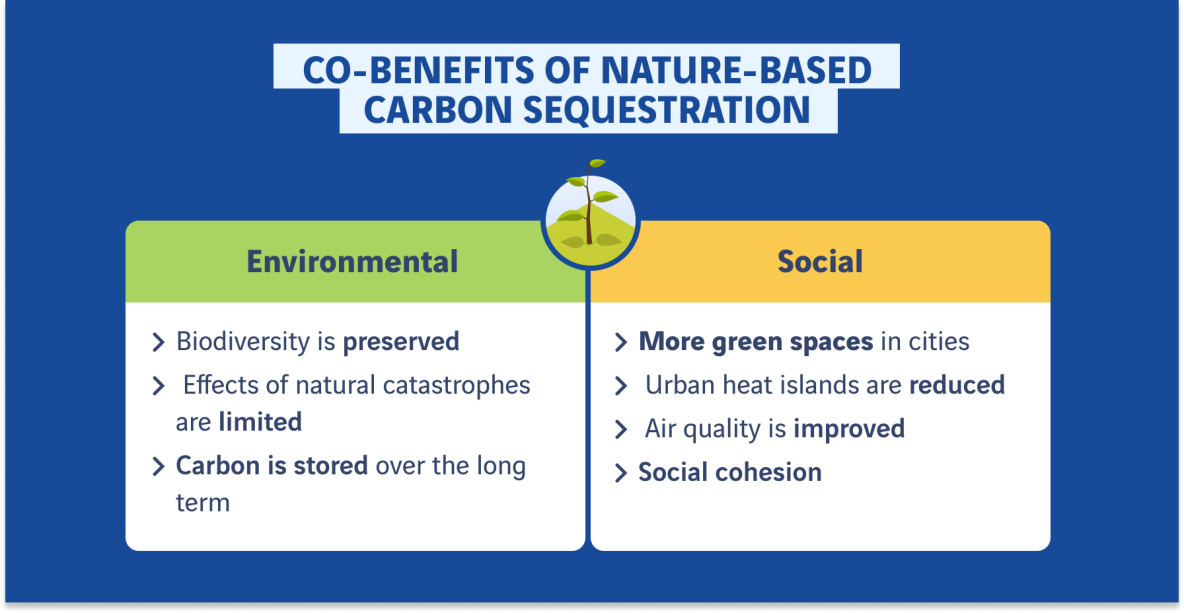 CO-BENEFITS OF NATURE-BASED CARBON SEQUESTRATION

Environmental

> Biodiversity is preserved
> Effects of natural catastrophes are limited
> Carbon is stored over the long term

Social

> More green spaces in cities
> Urban heat islands are reduced
> Air quality is improved
> Social cohesion